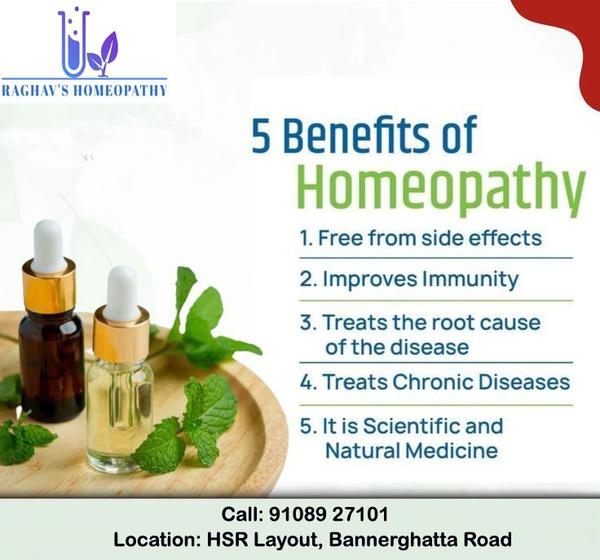 RAGHAV'S HOMEOPATHY

5 Benefits of Homeopathy

1. Free from side effects

2. Improves Immunity

3. Treats the root cause of the disease

4. Treats Chronic Diseases

5. It is Scientific and Natural Medicine

Call: 91089 27101
Location: HSR Layout, Bannerghatta Road